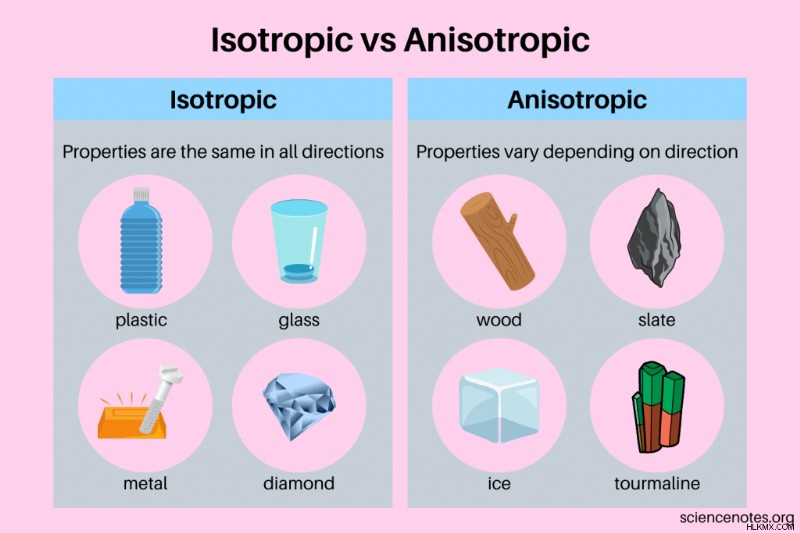 Isotropic vs Anisotropic

Isotropic

Properties are the same in all directions

plastic

glass

metal

diamond

Anisotropic

Properties vary depending on direction

wood

slate

ice

tourmaline

sciencenotes.org

HLKMX.COM